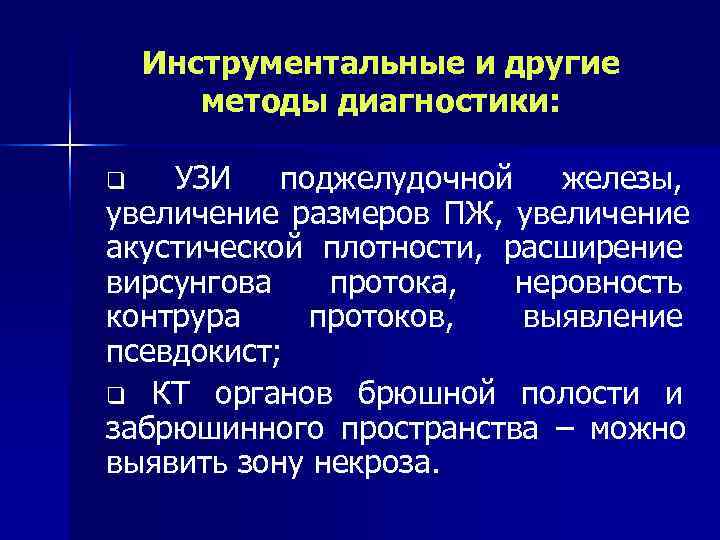 Инструментальные и другие методы диагностики:

❑ УЗИ поджелудочной железы, увеличение размеров ПЖ, увеличение акустической плотности, расширение вирсунгова протока, неровность контрура протоков, выявление псевдокист;

❑ КТ органов брюшной полости и забрюшинного пространства – можно выявить зону некроза.